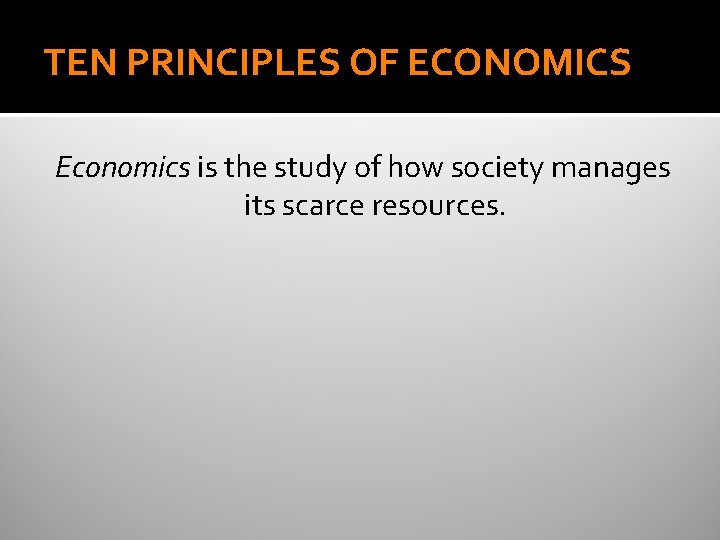 TEN PRINCIPLES OF ECONOMICS

Economics is the study of how society manages its scarce resources.